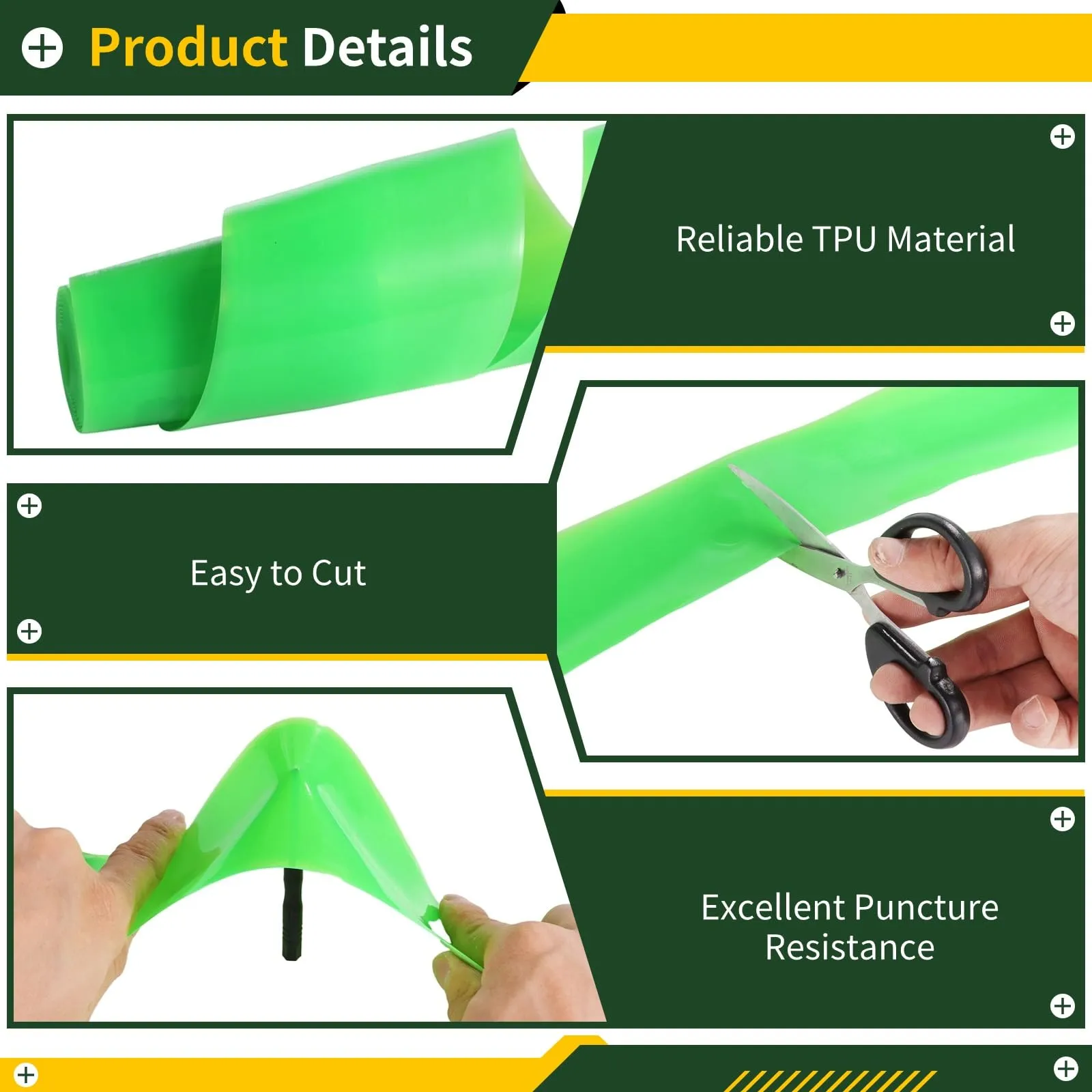 Product Details

Reliable TPU Material

Easy to Cut

Excellent Puncture Resistance